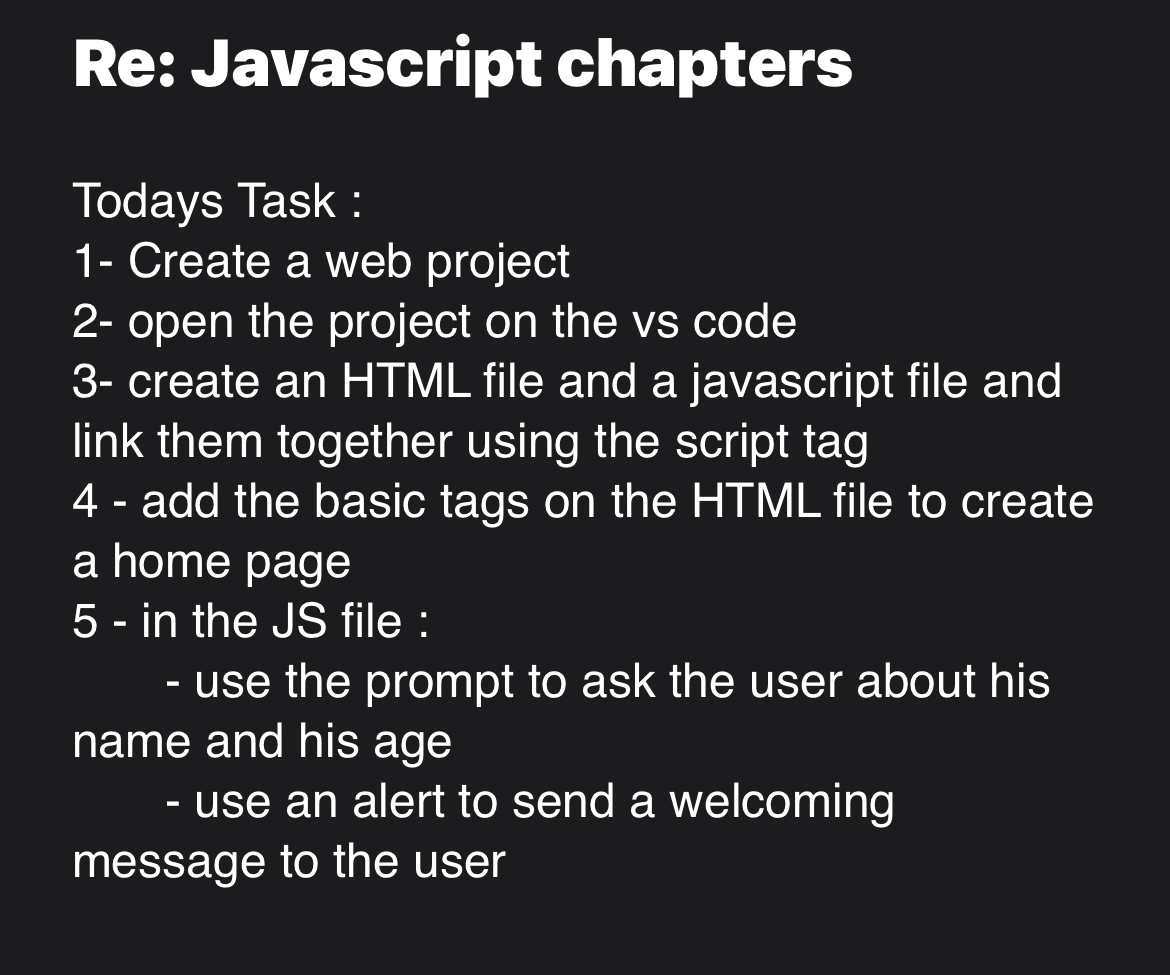 Re: Javascript chapters

Todays Task :
1- Create a web project
2- open the project on the vs code
3- create an HTML file and a javascript file and link them together using the script tag
4 - add the basic tags on the HTML file to create a home page
5 - in the JS file :
- use the prompt to ask the user about his name and his age
- use an alert to send a welcoming message to the user